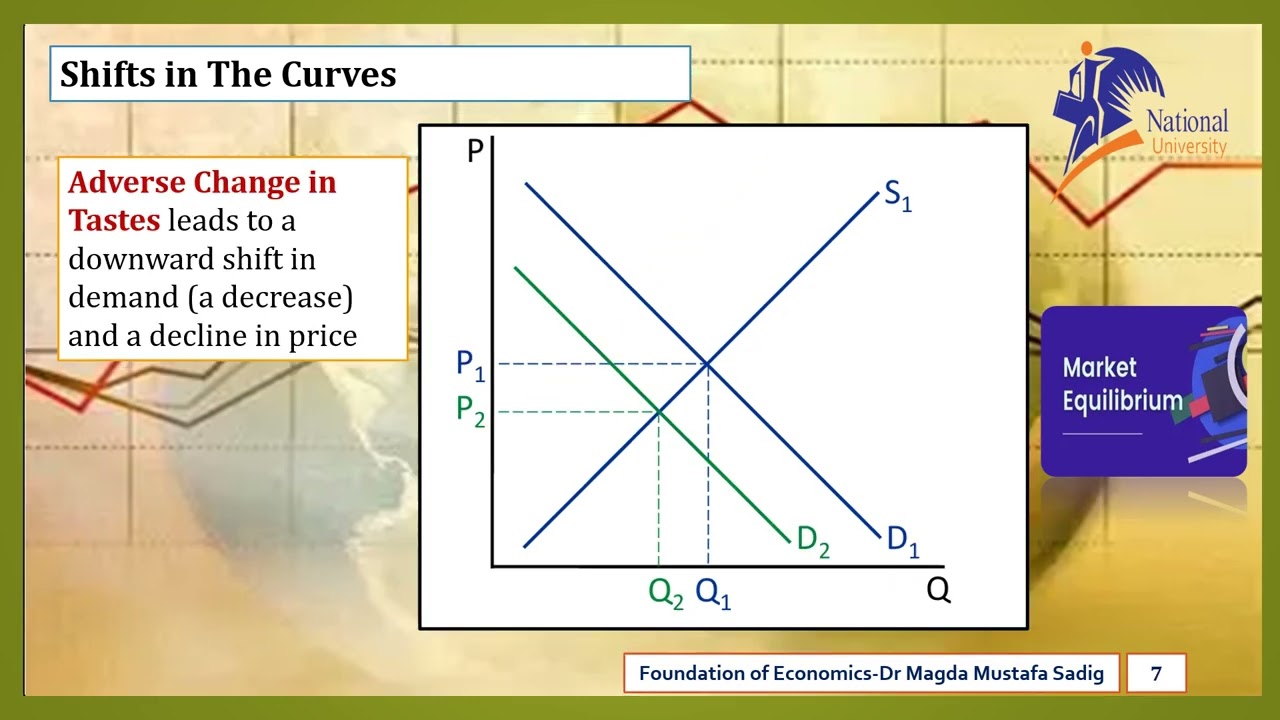 Shifts in The Curves

National University

Adverse Change in Tastes leads to a downward shift in demand (a decrease) and a decline in price

P
$S_1$
$P_1$
$P_2$
$D_2$
$D_1$
$Q_2$ $Q_1$
Q

Market Equilibrium

Foundation of Economics-Dr Magda Mustafa Sadig
7